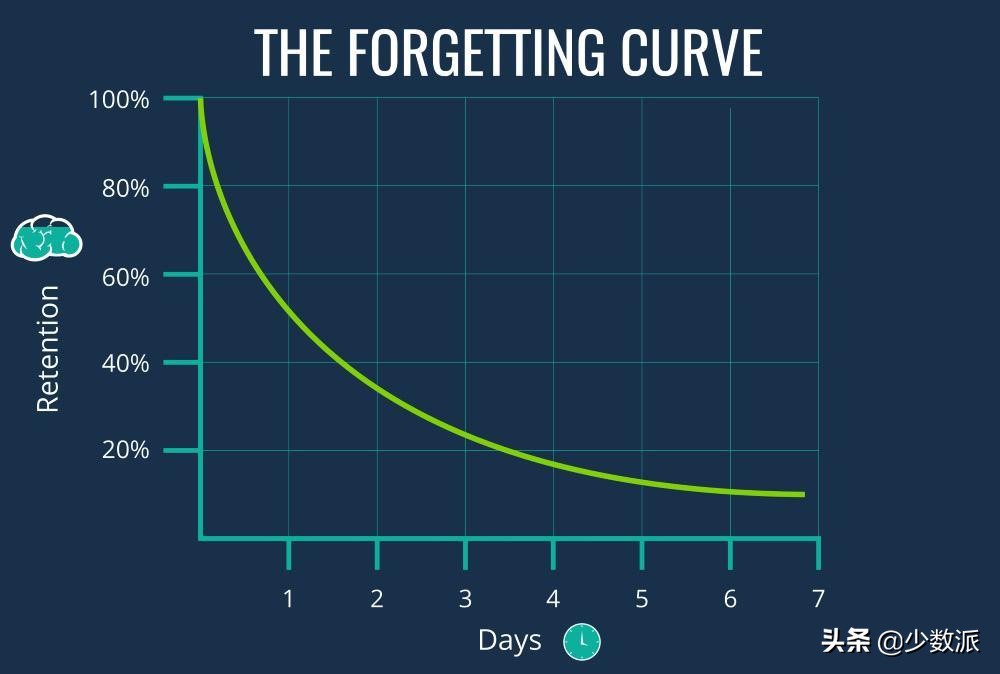 THE FORGETTING CURVE

100%
80%
60%
40%
20%

Retention

1
2
3
4
5
6
7

Days

头条 @少数派